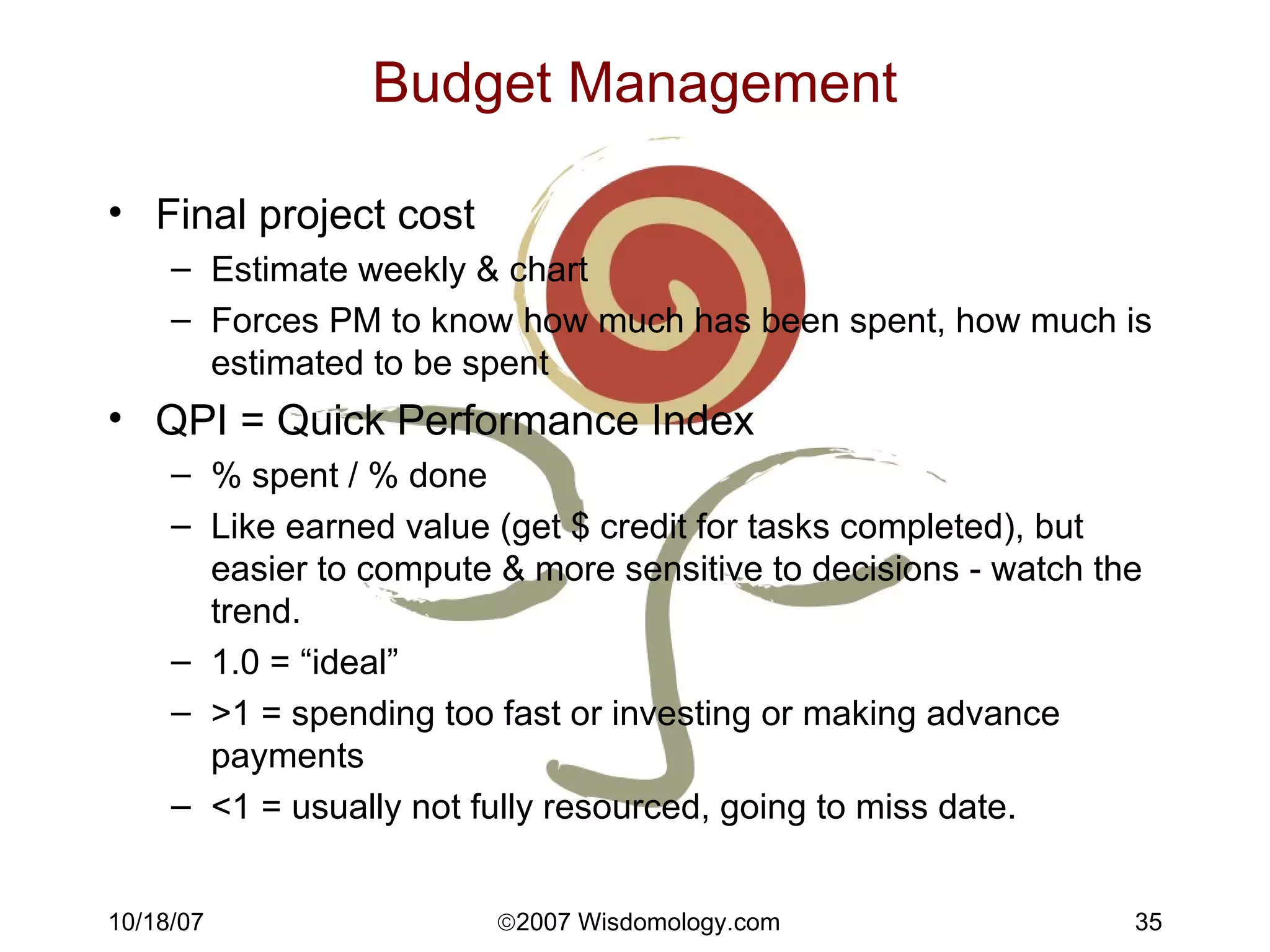 Budget Management

• Final project cost
– Estimate weekly & chart
– Forces PM to know how much has been spent, how much is estimated to be spent

• QPI = Quick Performance Index
– % spent / % done
– Like earned value (get $ credit for tasks completed), but easier to compute & more sensitive to decisions - watch the trend.
– 1.0 = “ideal”
– >1 = spending too fast or investing or making advance payments
– <1 = usually not fully resourced, going to miss date.

10/18/07

©2007 Wisdomology.com

35